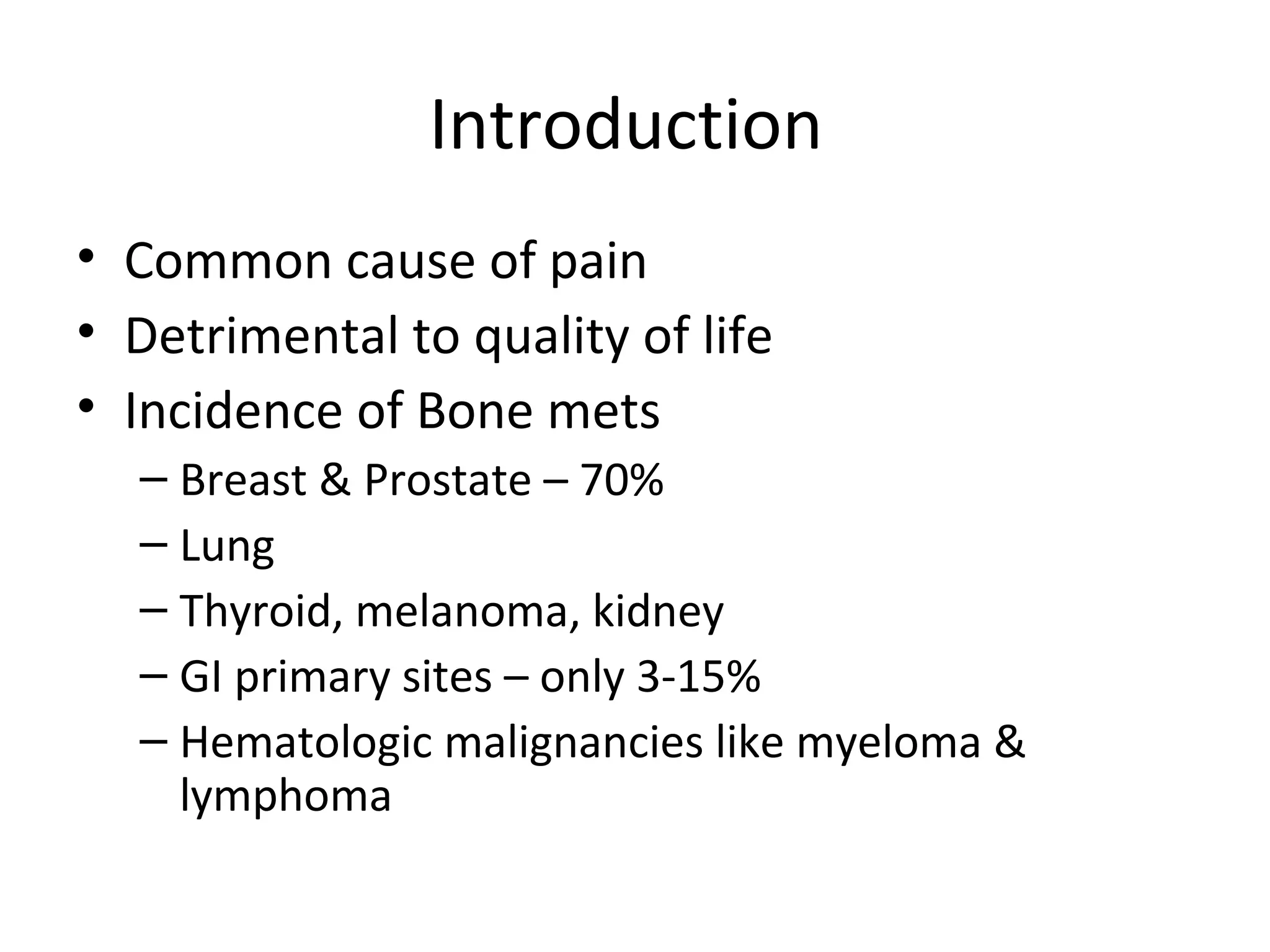 Introduction

• Common cause of pain
• Detrimental to quality of life
• Incidence of Bone mets
– Breast & Prostate – 70%
– Lung
– Thyroid, melanoma, kidney
– GI primary sites – only 3-15%
– Hematologic malignancies like myeloma & lymphoma